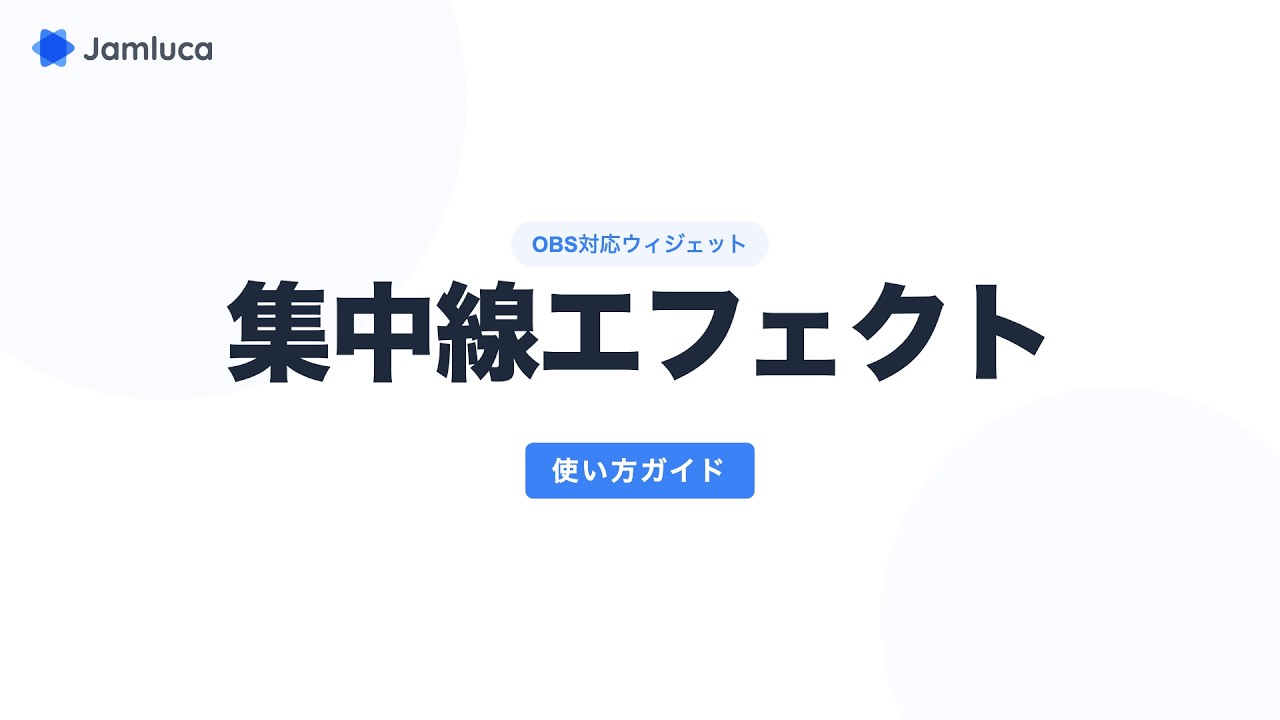 Jamluca

OBS対応ウィジェット

集中線エフェクト

使い方ガイド